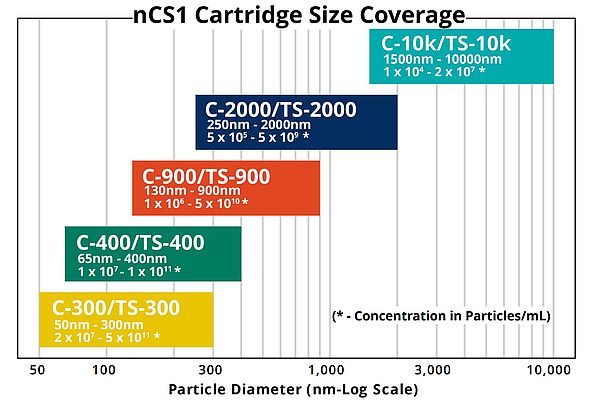 nCS1 Cartridge Size Coverage

C-10k/TS-10k
1500nm - 10000nm
$1 \times 10^4$ - $2 \times 10^7$ *

C-2000/TS-2000
250nm - 2000nm
$5 \times 10^5$ - $5 \times 10^9$ *

C-900/TS-900
130nm - 900nm
$1 \times 10^6$ - $5 \times 10^{10}$ *

C-400/TS-400
65nm - 400nm
$1 \times 10^7$ - $1 \times 10^{11}$ *

C-300/TS-300
50nm - 300nm
$2 \times 10^7$ - $5 \times 10^{11}$ *

(* - Concentration in Particles/mL)

50 100 300 1,000 3,000 10,000

Particle Diameter (nm-Log Scale)